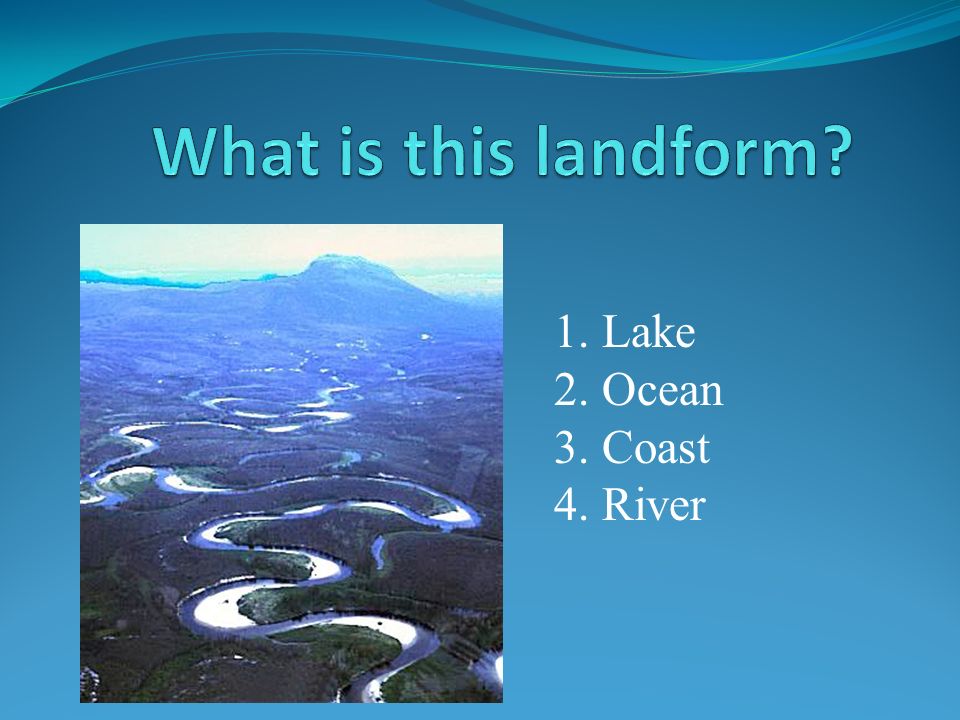 What is this landform?

1. Lake
2. Ocean
3. Coast
4. River